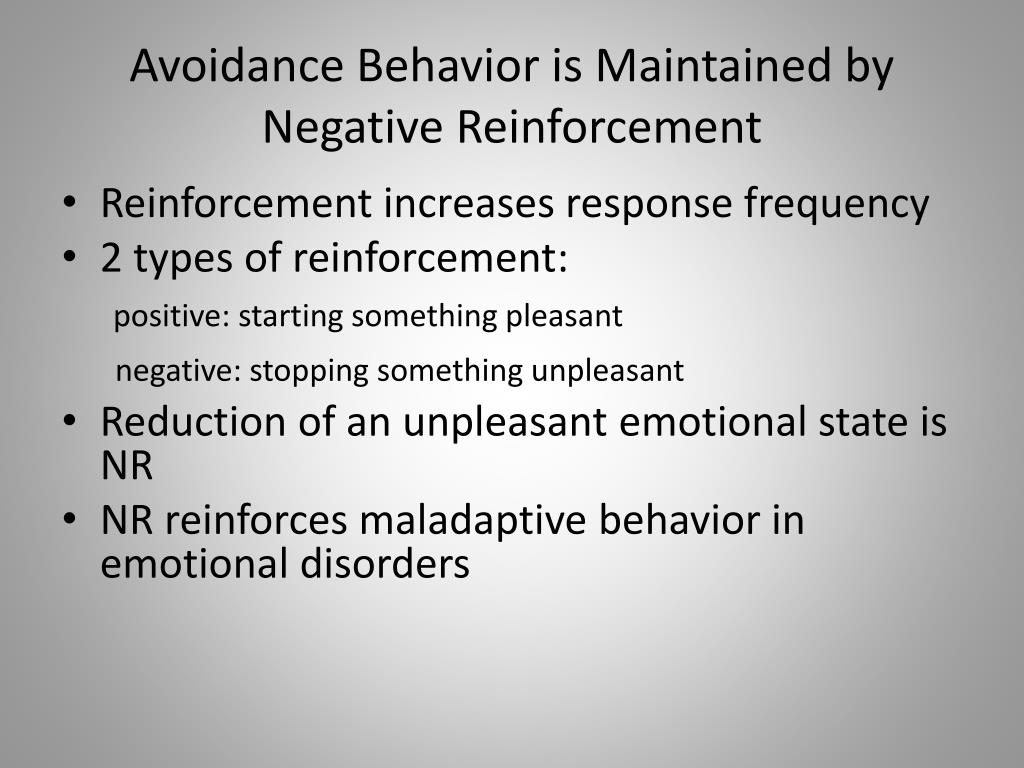 Avoidance Behavior is Maintained by Negative Reinforcement

• Reinforcement increases response frequency
• 2 types of reinforcement:

positive: starting something pleasant

negative: stopping something unpleasant

• Reduction of an unpleasant emotional state is NR
• NR reinforces maladaptive behavior in emotional disorders